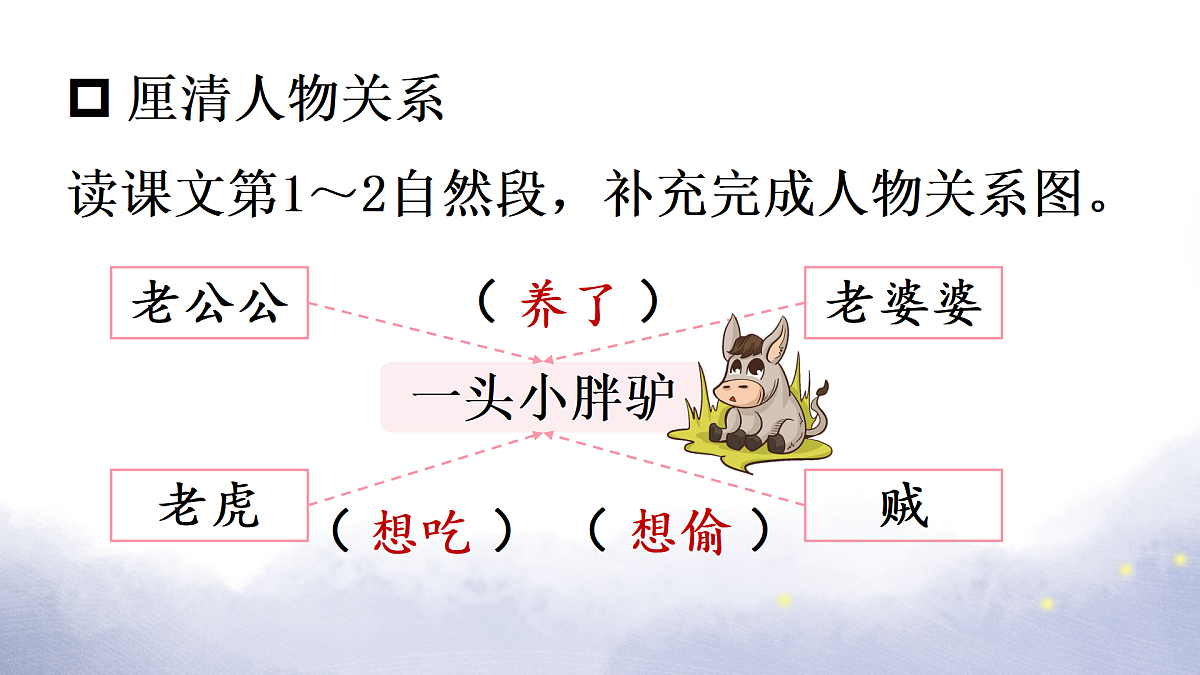 □ 厘清人物关系

读课文第1～2自然段，补充完成人物关系图。

老公公

（ 养了 ）

老婆婆

一头小胖驴

老虎

（ 想吃 ）

（ 想偷 ）

贼